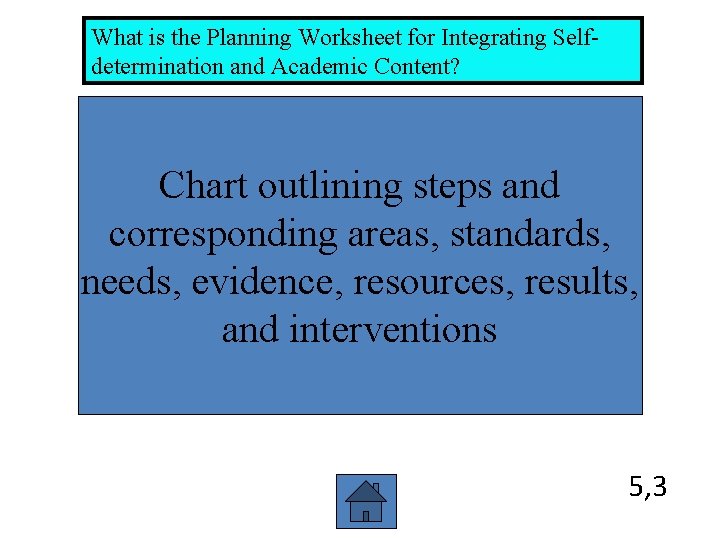 What is the Planning Worksheet for Integrating Self-determination and Academic Content?

Chart outlining steps and corresponding areas, standards, needs, evidence, resources, results, and interventions

5,3